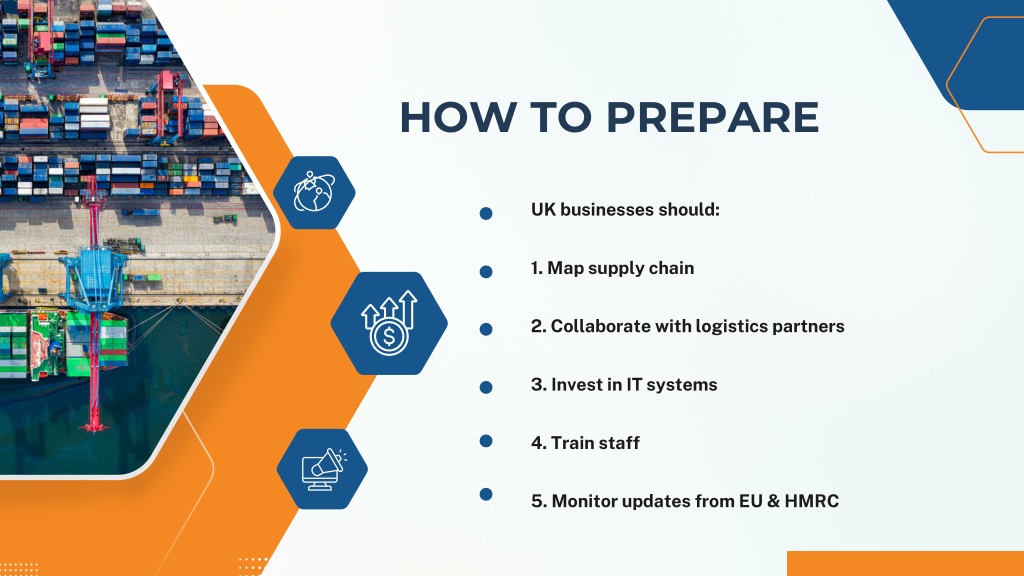 HOW TO PREPARE

UK businesses should:

1. Map supply chain

2. Collaborate with logistics partners

3. Invest in IT systems

4. Train staff

5. Monitor updates from EU & HMRC